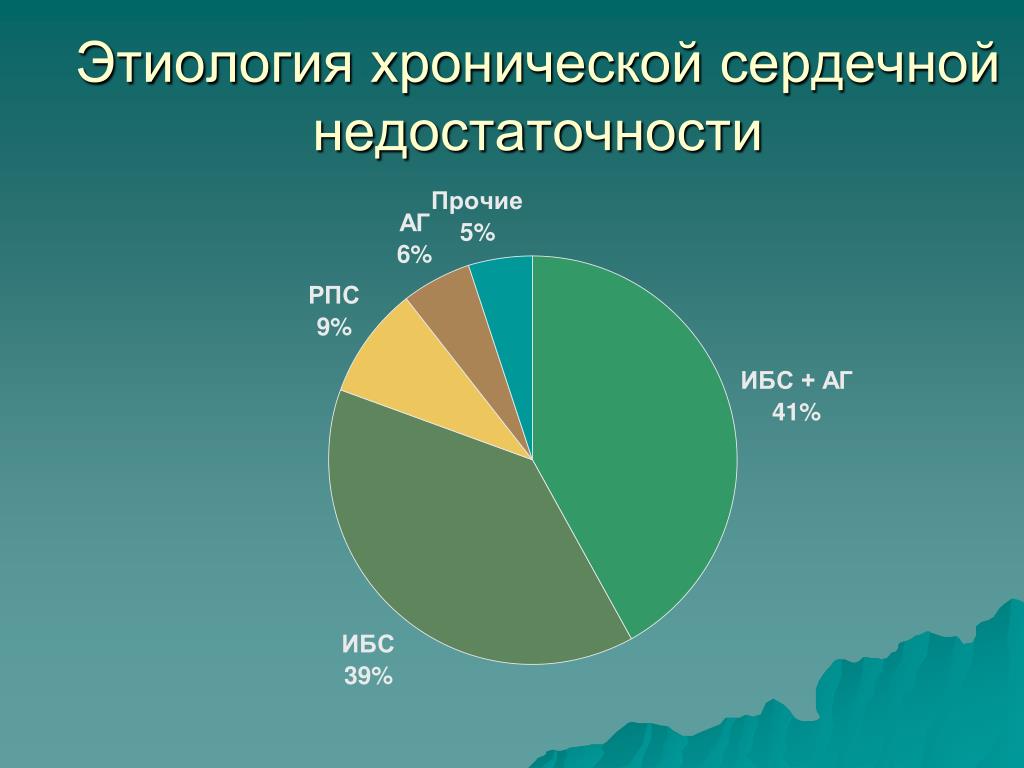 Этиология хронической сердечной недостаточности

Прочие
5%

АГ
6%

РПС
9%

ИБС + АГ
41%

ИБС
39%